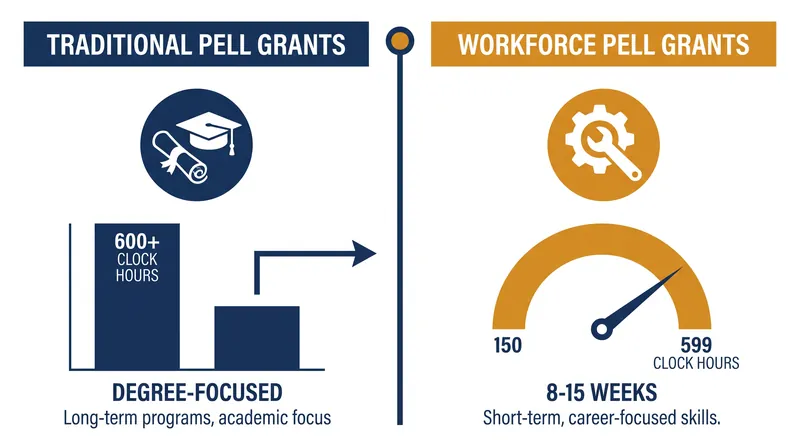 TRADITIONAL PELL GRANTS

600+ CLOCK HOURS

DEGREE-FOCUSED
Long-term programs, academic focus

WORKFORCE PELL GRANTS

150

599
CLOCK HOURS

8-15 WEEKS
Short-term, career-focused skills.